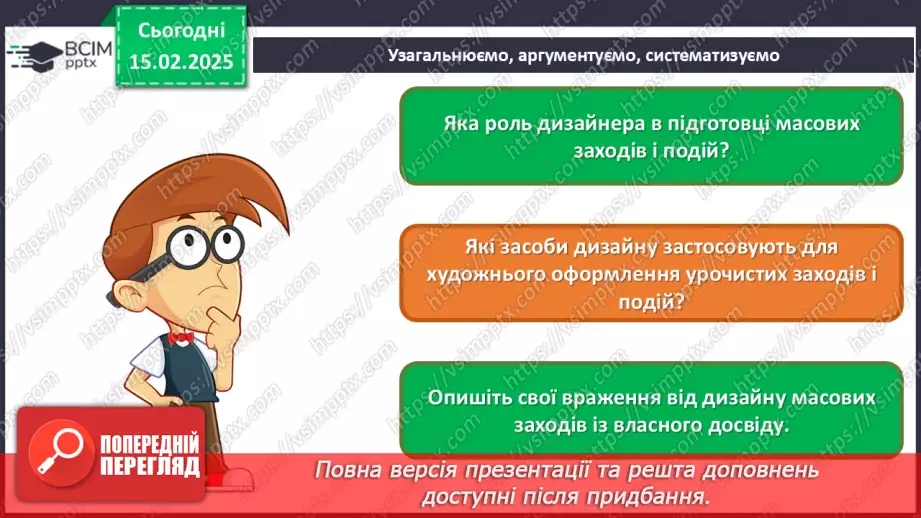 ВСІМ pptx

Сьогодні 15.02.2025

Узагальнюємо, аргументуємо, систематизуємо

Яка роль дизайнера в підготовці масових заходів і подій?

Які засоби дизайну застосовують для художнього оформлення урочистих заходів і подій?

Опишіть свої враження від дизайну масових заходів із власного досвіду.

ПОПЕРЕДНІЙ ПЕРЕГЛЯД

Повна версія презентації та решта доповнень доступні після придбання.

https://vsimpptx.com